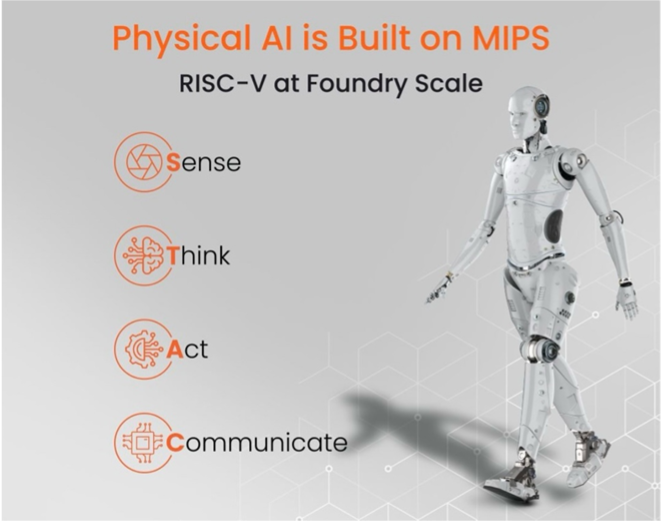 Physical AI is Built on MIPS

RISC-V at Foundry Scale

Sense

Think

Act

Communicate